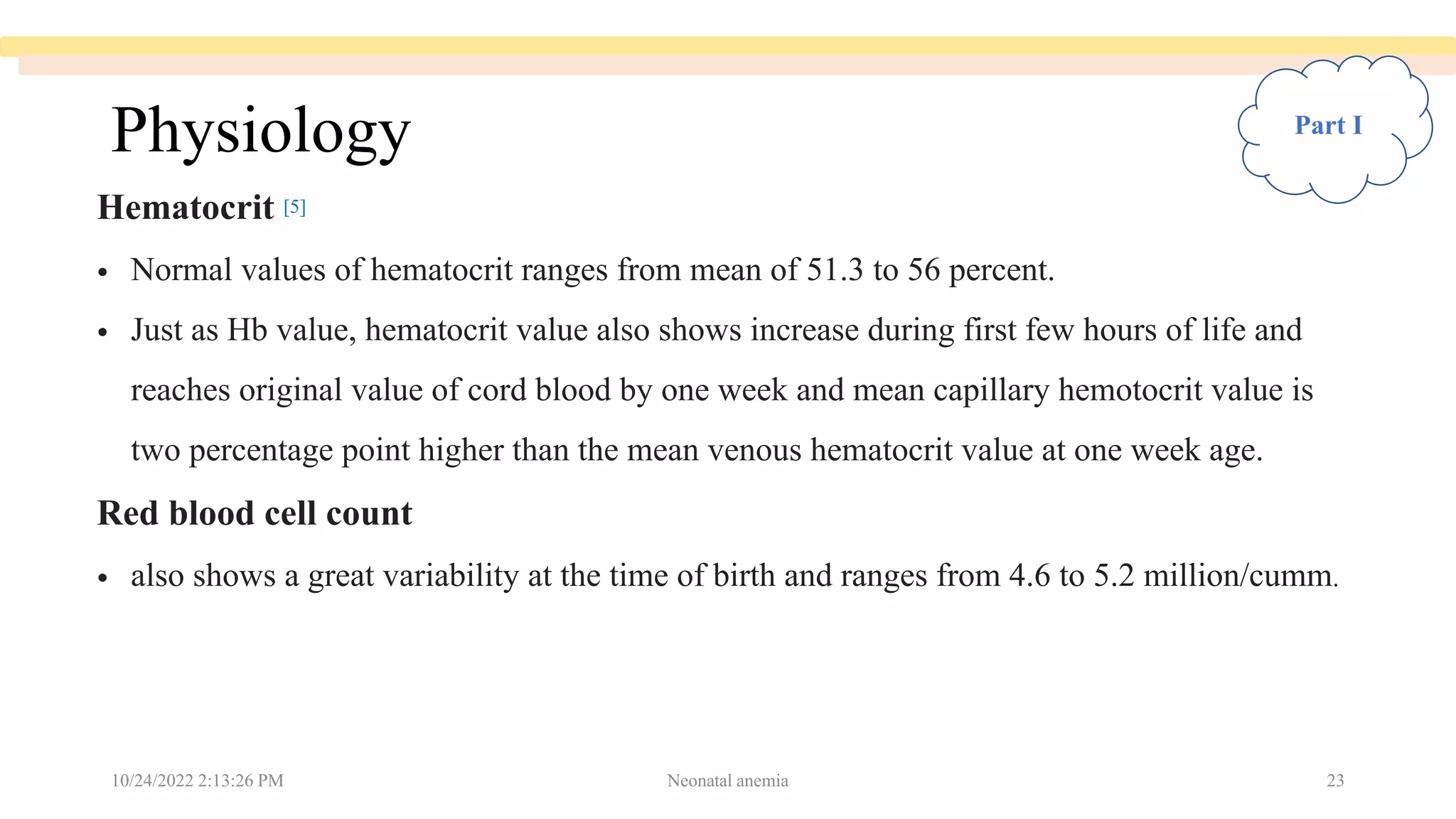 Physiology

Part I

Hematocrit [5]

• Normal values of hematocrit ranges from mean of 51.3 to 56 percent.

• Just as Hb value, hematocrit value also shows increase during first few hours of life and reaches original value of cord blood by one week and mean capillary hemotocrit value is two percentage point higher than the mean venous hematocrit value at one week age.

Red blood cell count

• also shows a great variability at the time of birth and ranges from 4.6 to 5.2 million/cumm.

10/24/2022 2:13:26 PM

Neonatal anemia

23